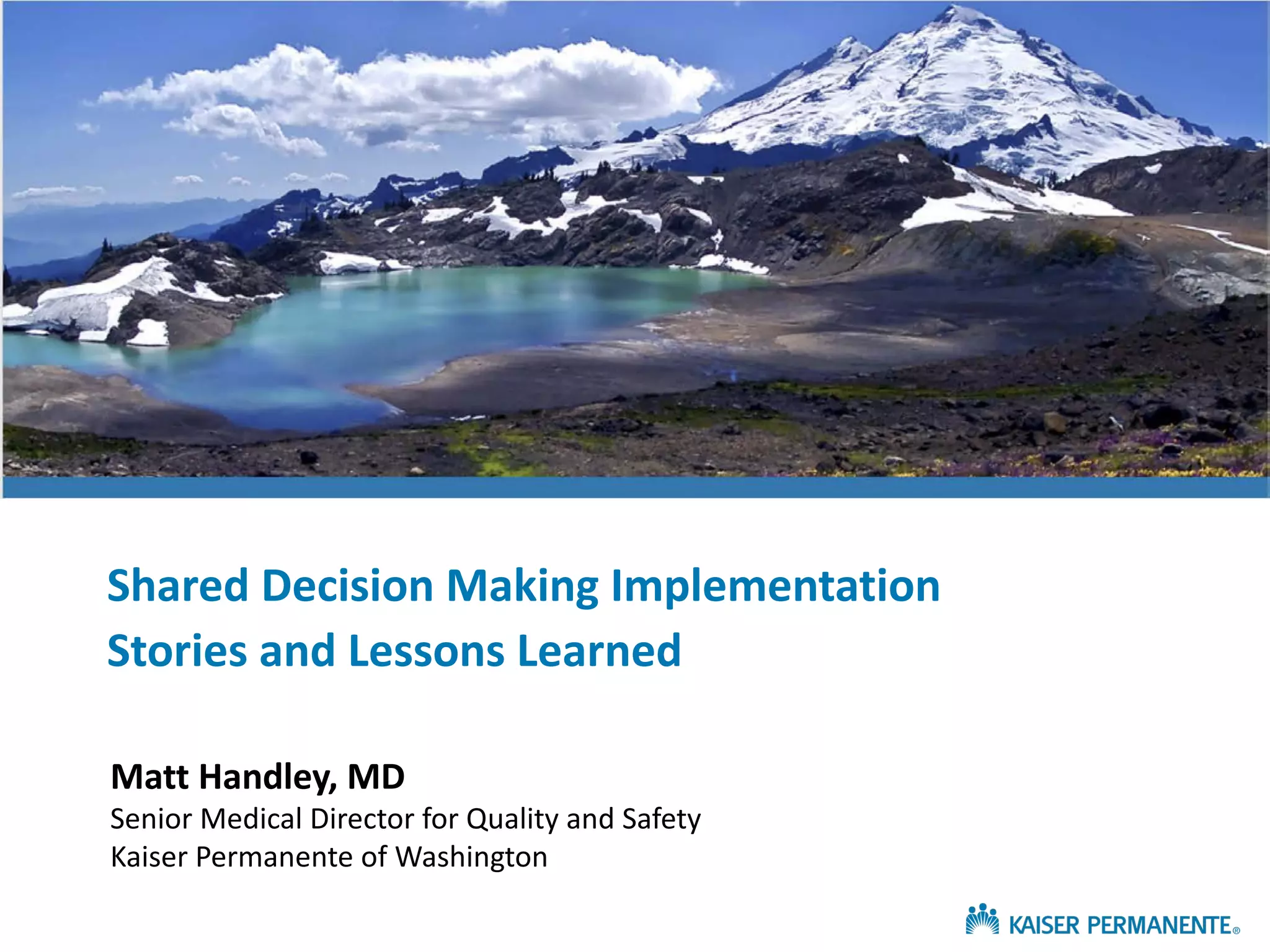 Shared Decision Making Implementation
Stories and Lessons Learned

Matt Handley, MD
Senior Medical Director for Quality and Safety
Kaiser Permanente of Washington

KAISER PERMANENTE®